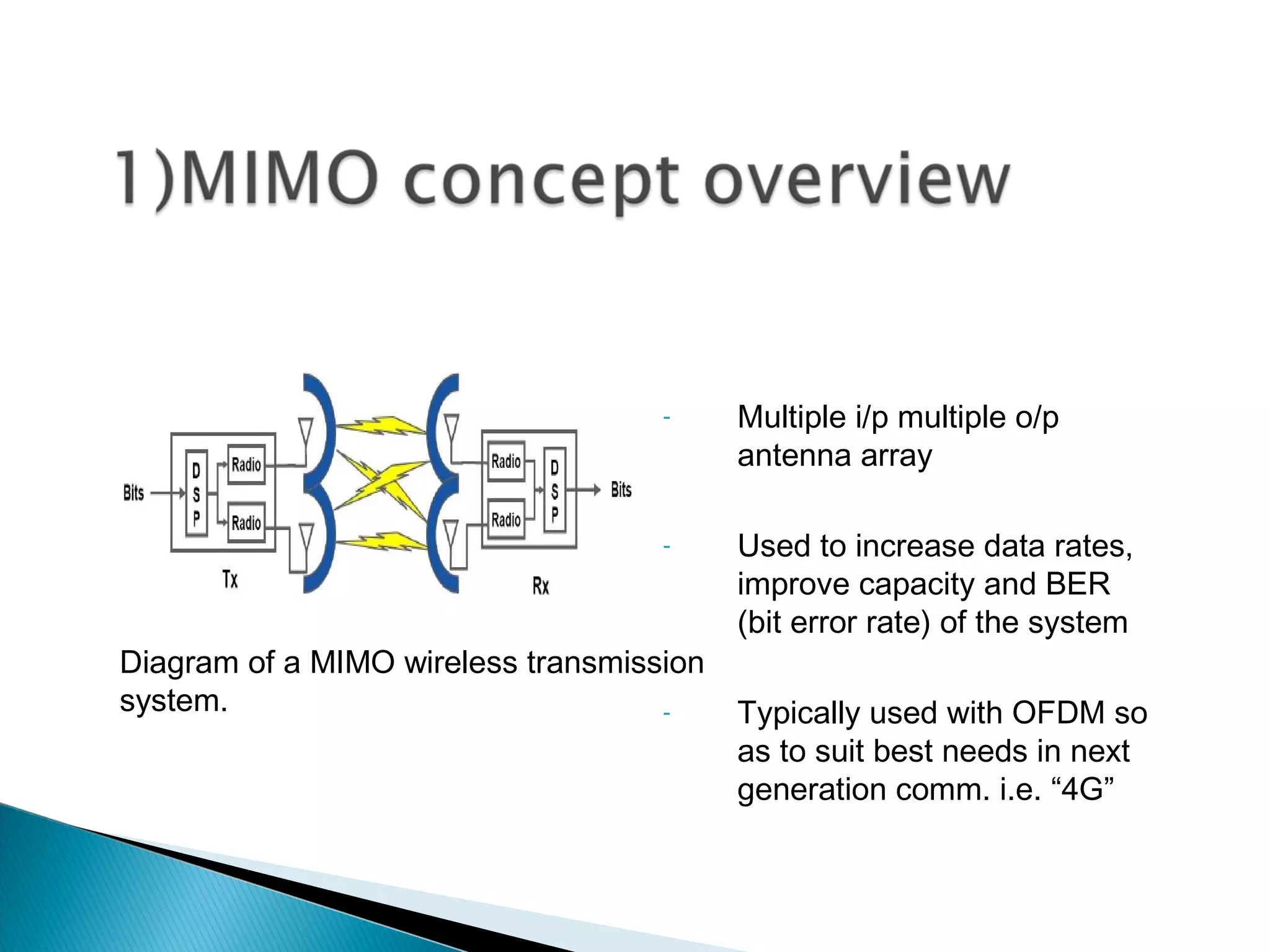 1)MIMO concept overview

Bits
D S P
Radio
Radio
Tx
Radio
Radio
D S P
Bits
Rx

Diagram of a MIMO wireless transmission system.

- Multiple i/p multiple o/p antenna array

- Used to increase data rates, improve capacity and BER (bit error rate) of the system

- Typically used with OFDM so as to suit best needs in next generation comm. i.e. “4G”